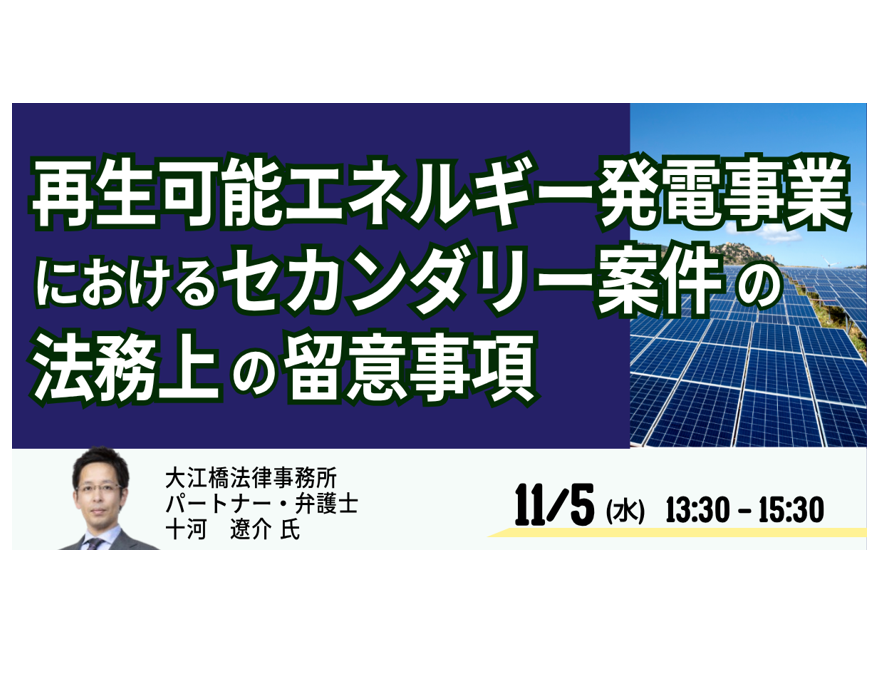 再生可能エネルギー発電事業におけるセカンダリー案件の法務上の留意事項

大江橋法律事務所
パートナー・弁護士
十河　遼介 氏

11/5 (水) 13:30 - 15:30